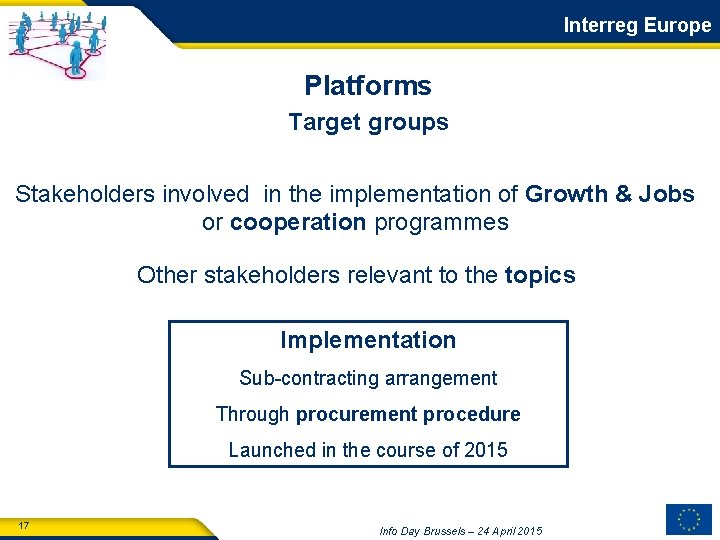 Interreg Europe

Platforms

Target groups

Stakeholders involved in the implementation of Growth & Jobs or cooperation programmes

Other stakeholders relevant to the topics

Implementation

Sub-contracting arrangement

Through procurement procedure

Launched in the course of 2015

17

Info Day Brussels – 24 April 2015